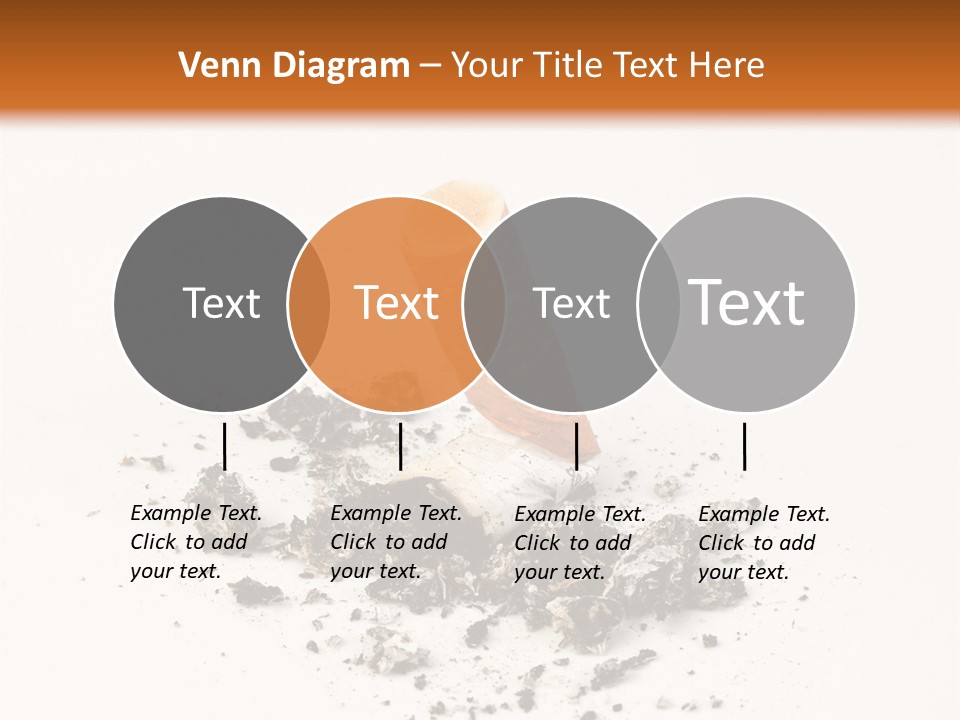 Venn Diagram – Your Title Text Here

Text

Text

Text

Text

Example Text. Click to add your text.

Example Text. Click to add your text.

Example Text. Click to add your text.

Example Text. Click to add your text.